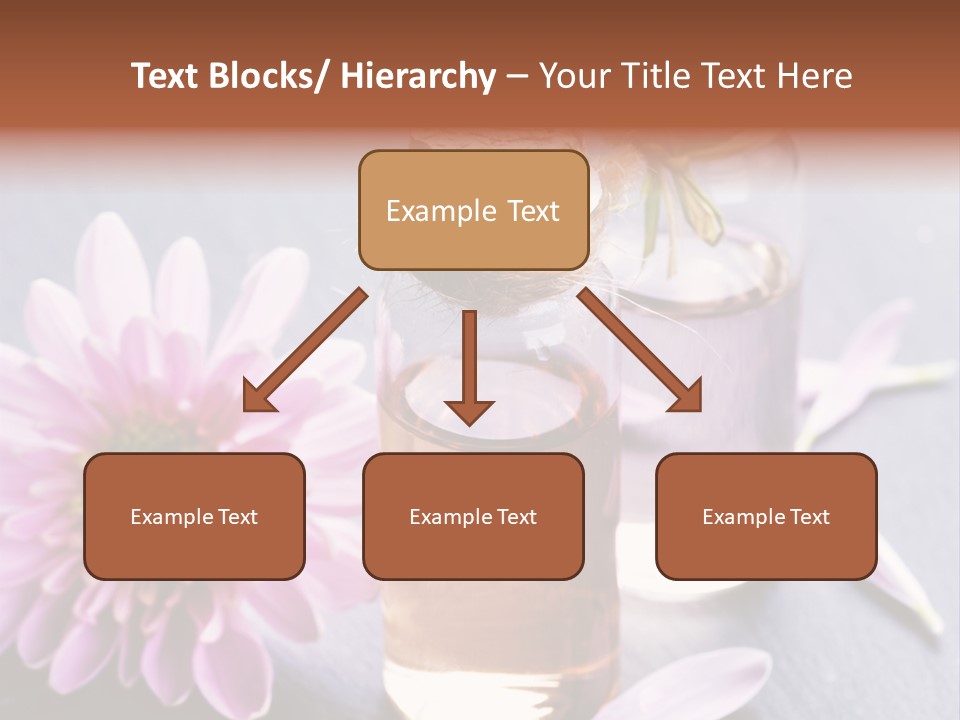 Text Blocks/ Hierarchy – Your Title Text Here

Example Text

Example Text

Example Text

Example Text